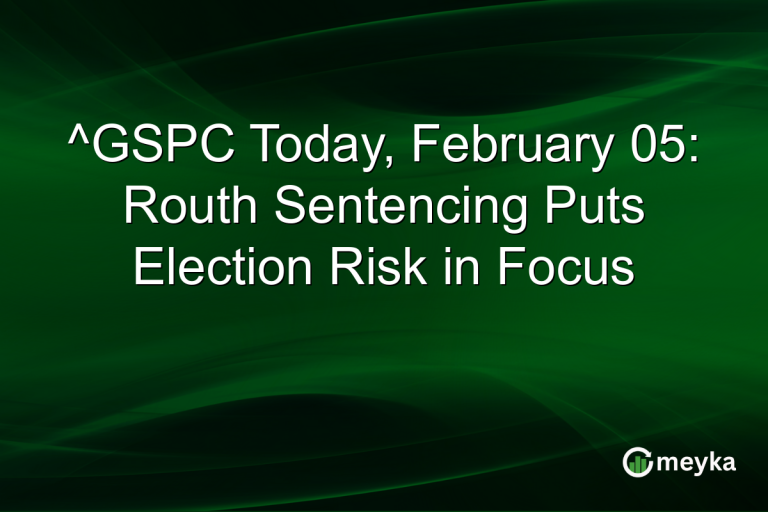 ^GSPC Today, February 05: Routh Sentencing Puts Election Risk in Focus

meyka